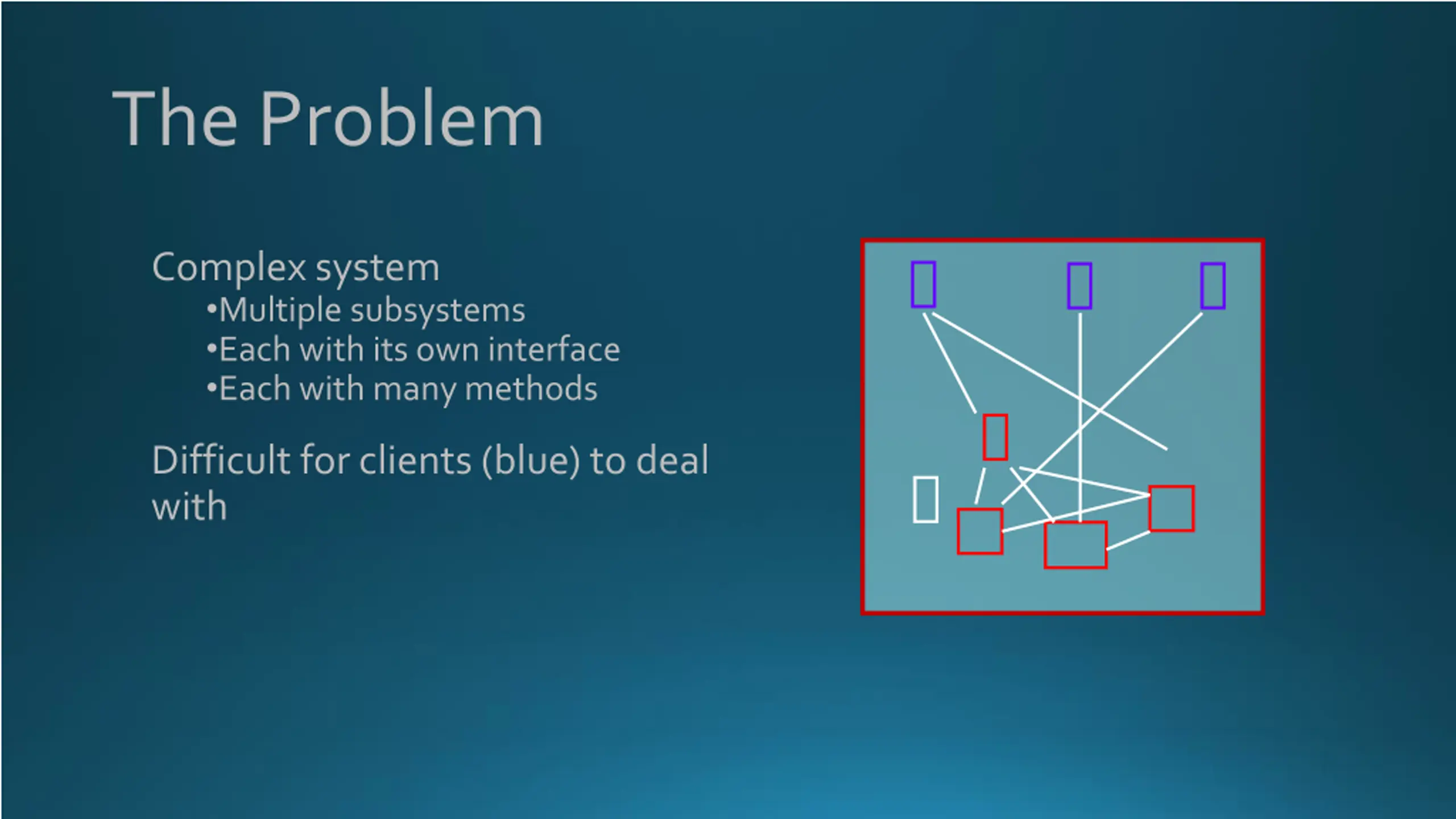 The Problem

Complex system
•Multiple subsystems
•Each with its own interface
•Each with many methods

Difficult for clients (blue) to deal with